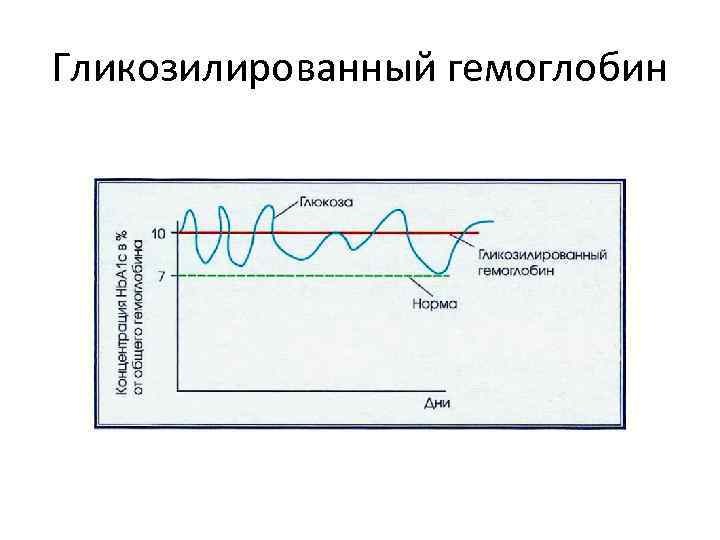 Гликозилированный гемоглобин

Концентрация HbA1c в % от общего гемоглобина

10

7

Глюкоза

Гликозилированный гемоглобин

Норма

Дни